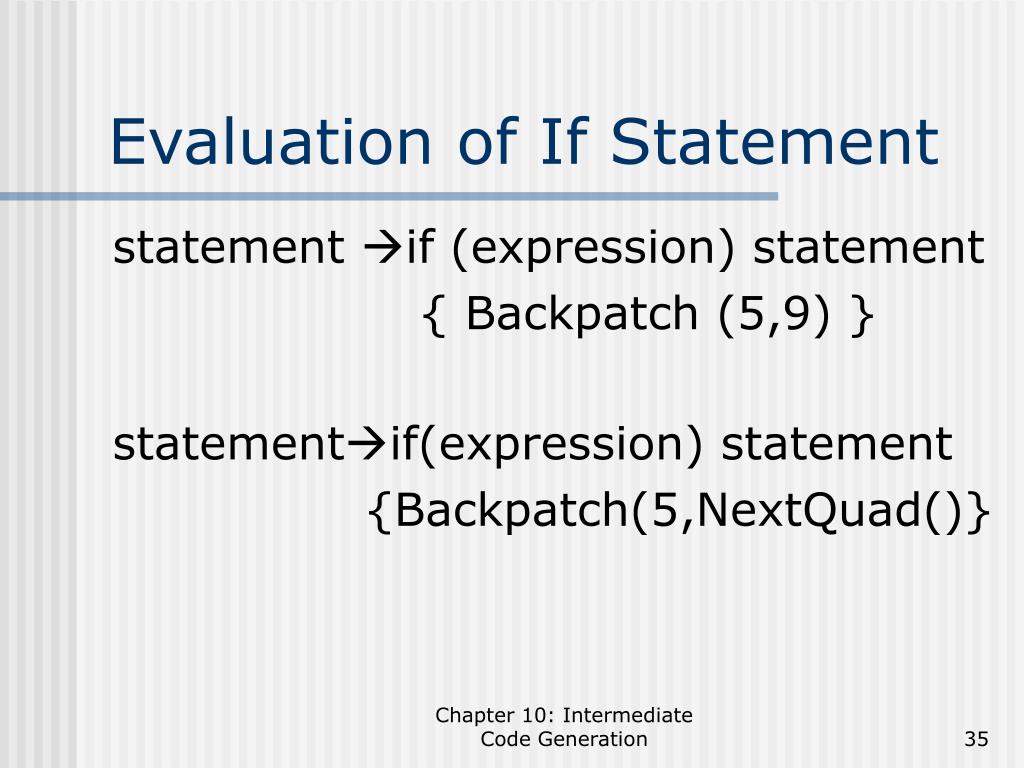 Evaluation of If Statement

statement →if (expression) statement
{ Backpatch (5,9) }

statement→if(expression) statement
{Backpatch(5,NextQuad()}

Chapter 10: Intermediate Code Generation

35